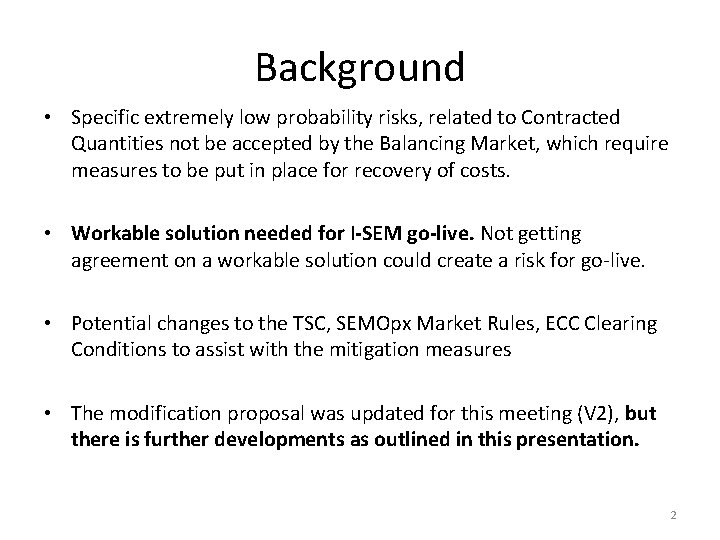 Background

• Specific extremely low probability risks, related to Contracted Quantities not be accepted by the Balancing Market, which require measures to be put in place for recovery of costs.

• Workable solution needed for I-SEM go-live. Not getting agreement on a workable solution could create a risk for go-live.

• Potential changes to the TSC, SEMOpx Market Rules, ECC Clearing Conditions to assist with the mitigation measures

• The modification proposal was updated for this meeting (V2), but there is further developments as outlined in this presentation.

2